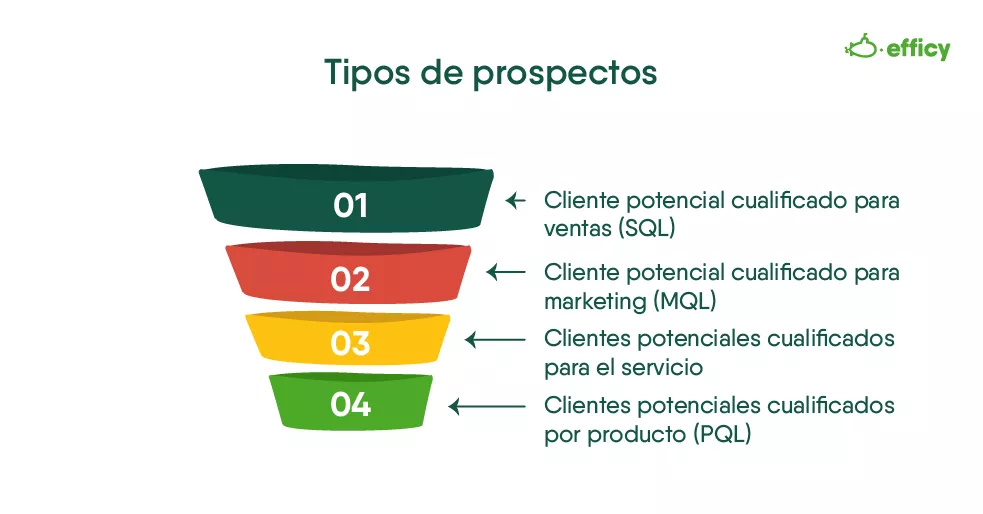 efficy

Tipos de prospectos

01
Cliente potencial cualificado para ventas (SQL)

02
Cliente potencial cualificado para marketing (MQL)

03
Clientes potenciales cualificados para el servicio

04
Clientes potenciales cualificados por producto (PQL)